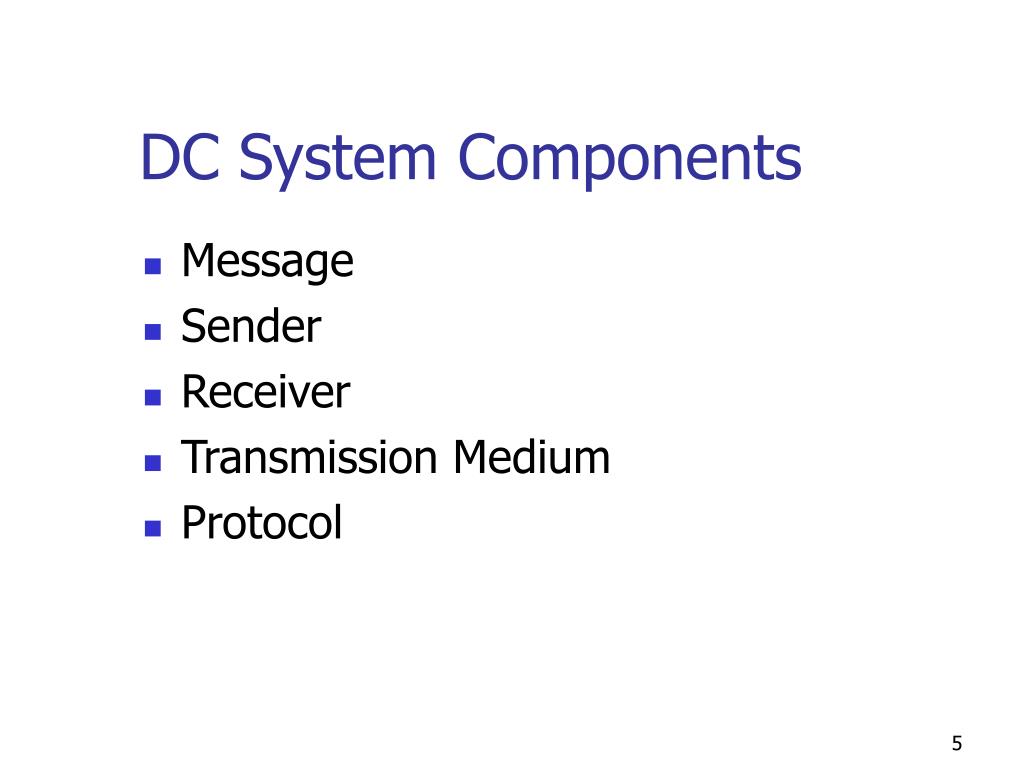 DC System Components

- Message
- Sender
- Receiver
- Transmission Medium
- Protocol

5